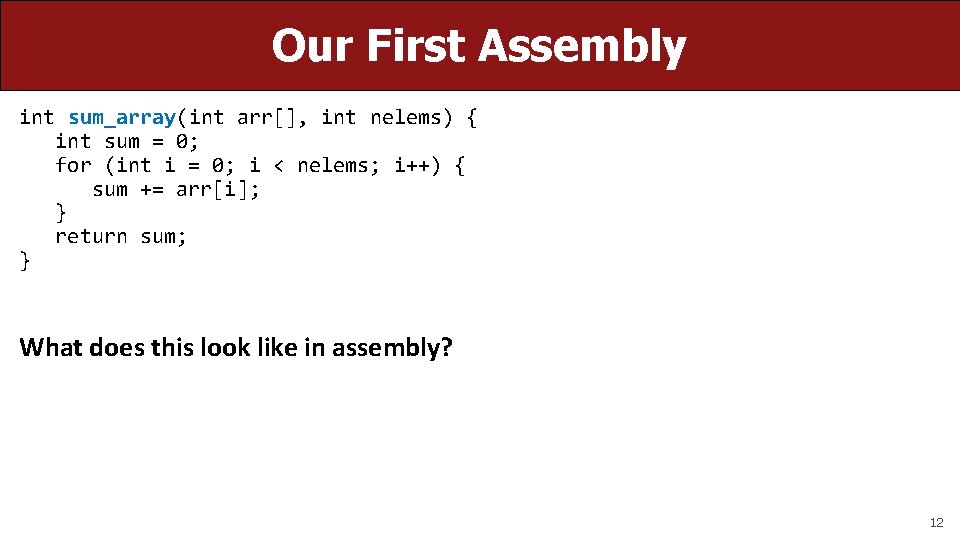 Our First Assembly

int sum_array(int arr[], int nelems) {
int sum = 0;
for (int i = 0; i < nelems; i++) {
sum += arr[i];
}
return sum;
}

What does this look like in assembly?

12